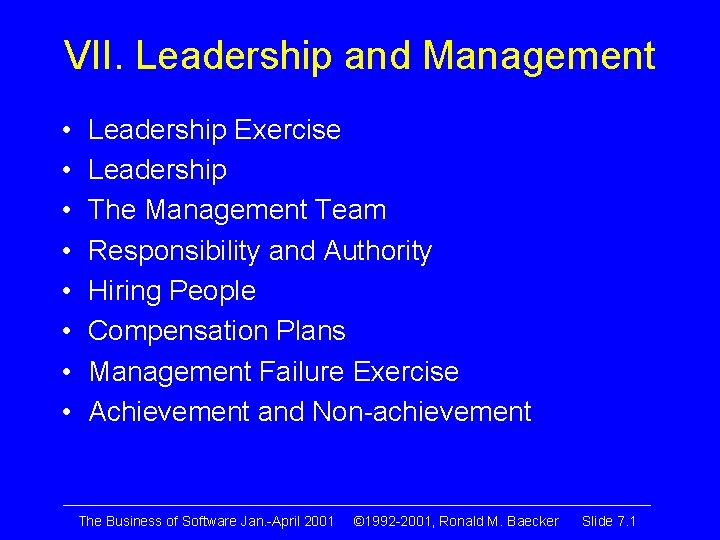 VII. Leadership and Management

• Leadership Exercise
• Leadership
• The Management Team
• Responsibility and Authority
• Hiring People
• Compensation Plans
• Management Failure Exercise
• Achievement and Non-achievement

The Business of Software Jan.-April 2001 ©1992-2001, Ronald M. Baecker Slide 7.1